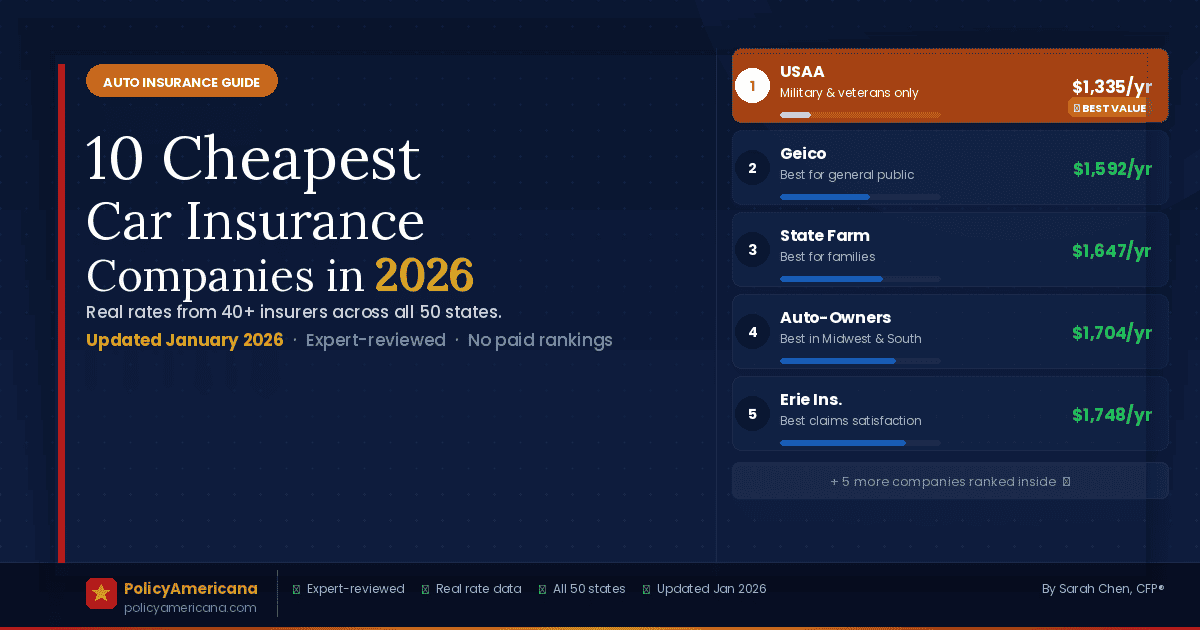 AUTO INSURANCE GUIDE

10 Cheapest Car Insurance Companies in 2026

Real rates from 40+ insurers across all 50 states.

Updated January 2026 · Expert-reviewed · No paid rankings

1 USAA
Military & veterans only
$1,335/yr
BEST VALUE

2 Geico
Best for general public
$1,592/yr

3 State Farm
Best for families
$1,647/yr

4 Auto-Owners
Best in Midwest & South
$1,704/yr

5 Erie Ins.
Best claims satisfaction
$1,748/yr

+ 5 more companies ranked inside

PolicyAmericana
policyamericana.com

Expert-reviewed Real rate data All 50 states Updated Jan 2026

By Sarah Chen, CFP®